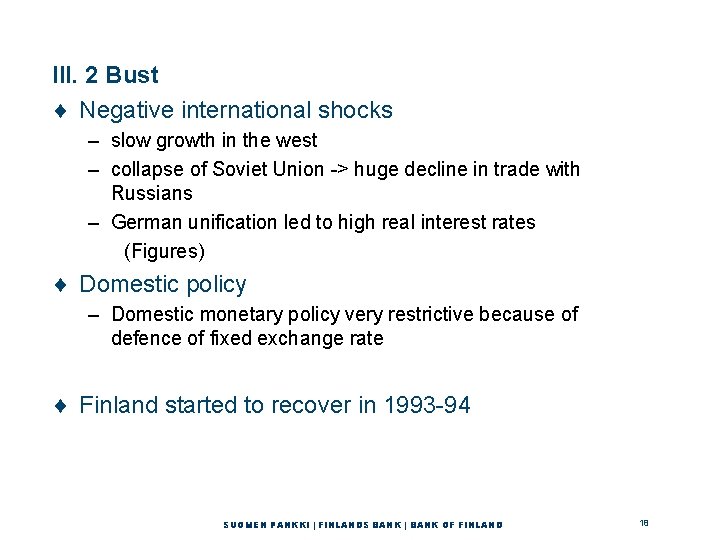 III. 2 Bust

♦ Negative international shocks

– slow growth in the west

– collapse of Soviet Union -> huge decline in trade with Russians

– German unification led to high real interest rates (Figures)

♦ Domestic policy

– Domestic monetary policy very restrictive because of defence of fixed exchange rate

♦ Finland started to recover in 1993-94

SUOMEN PANKKI | FINLANDS BANK | BANK OF FINLAND

18